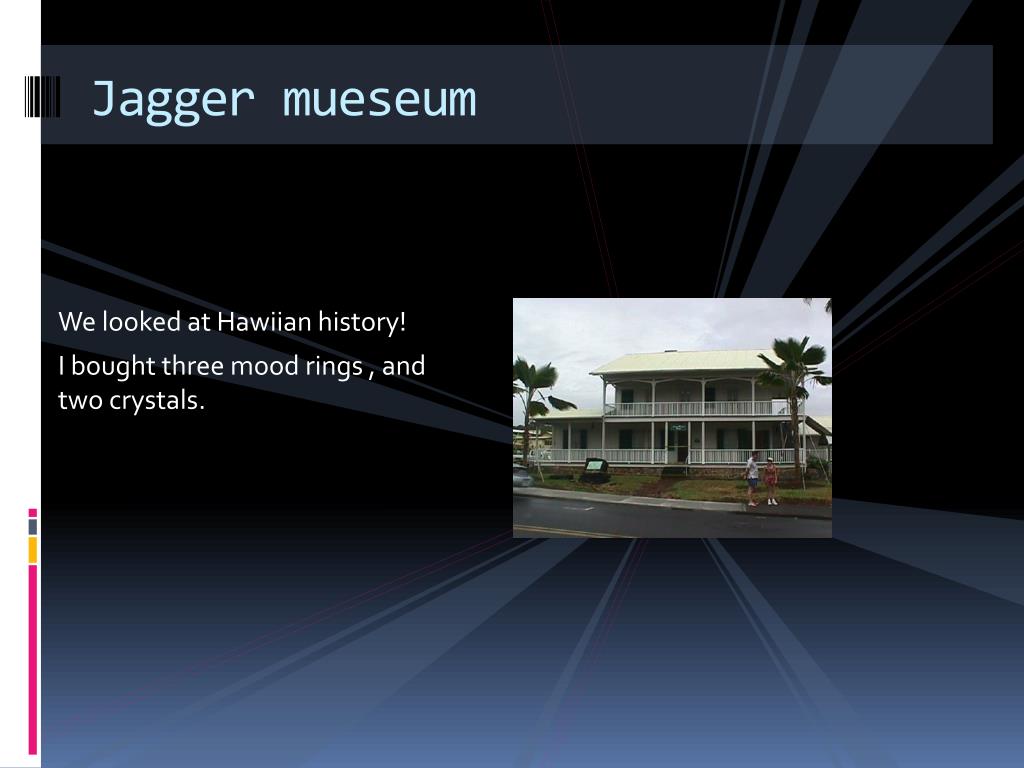 Jagger mueseum

We looked at Hawiian history!

I bought three mood rings , and two crystals.